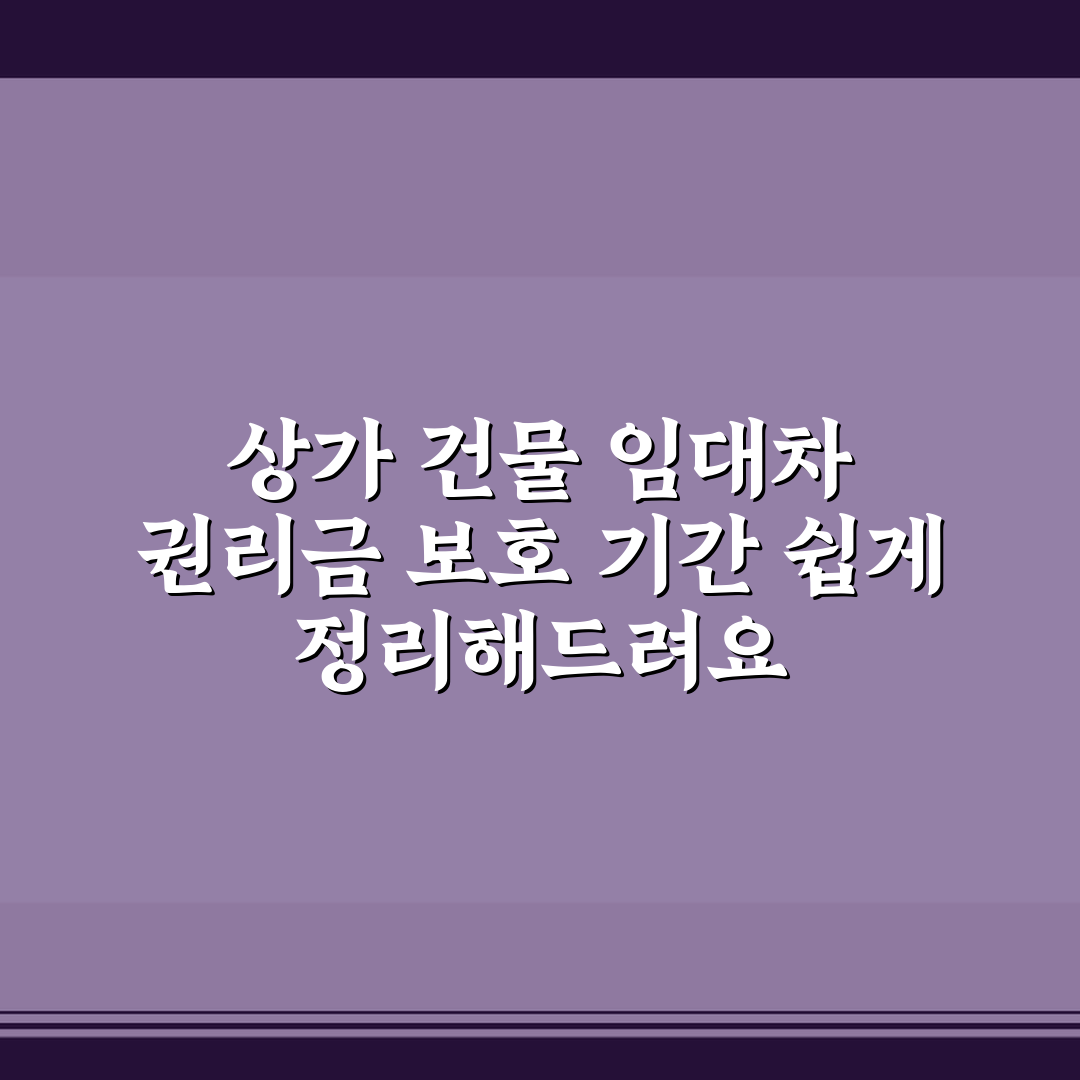 상가 건물 임대차
권리금 보호 기간 쉽게
정리해드려요